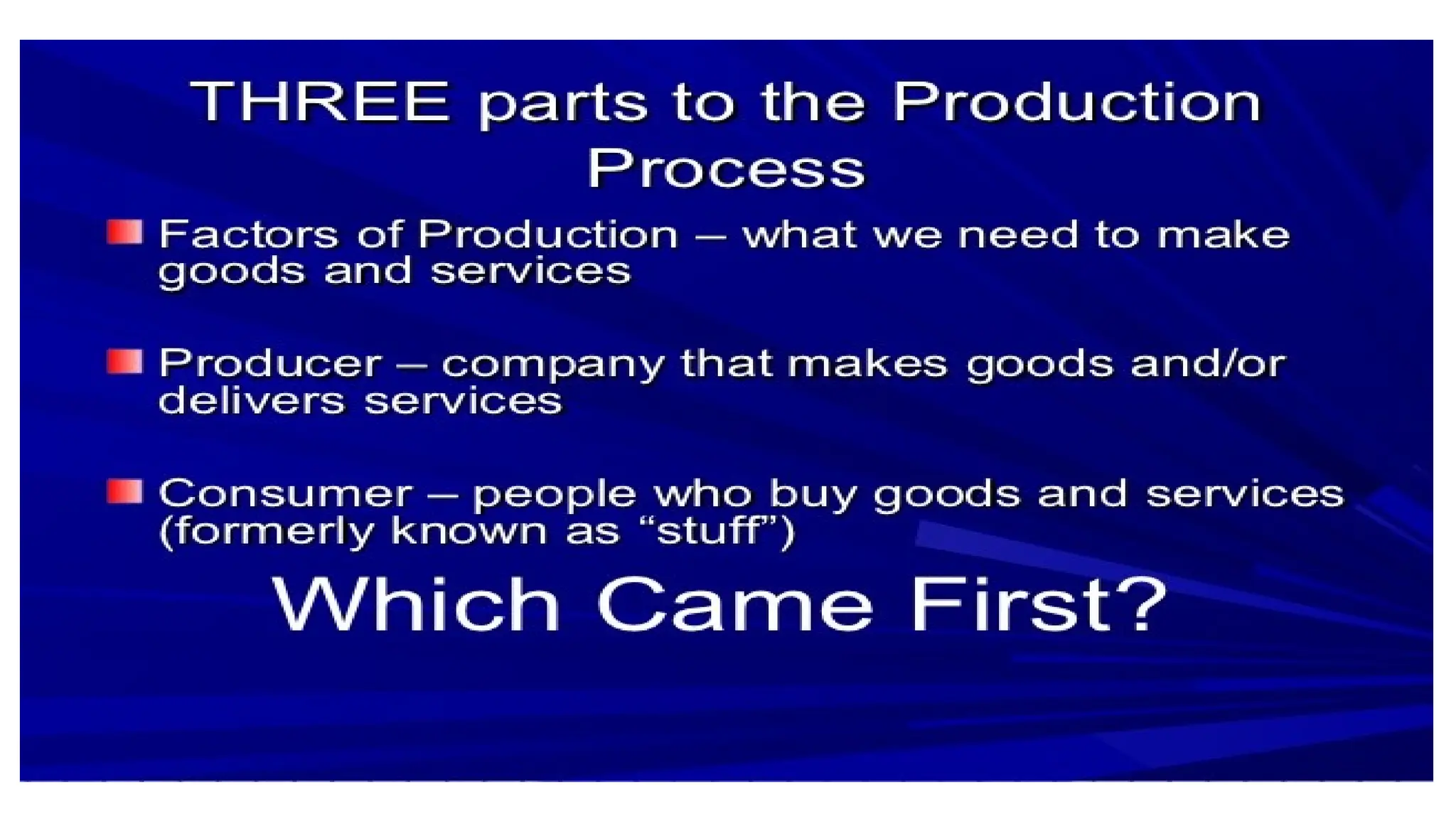 THREE parts to the Production Process

Factors of Production – what we need to make goods and services

Producer – company that makes goods and/or delivers services

Consumer – people who buy goods and services (formerly known as “stuff”)

Which Came First?